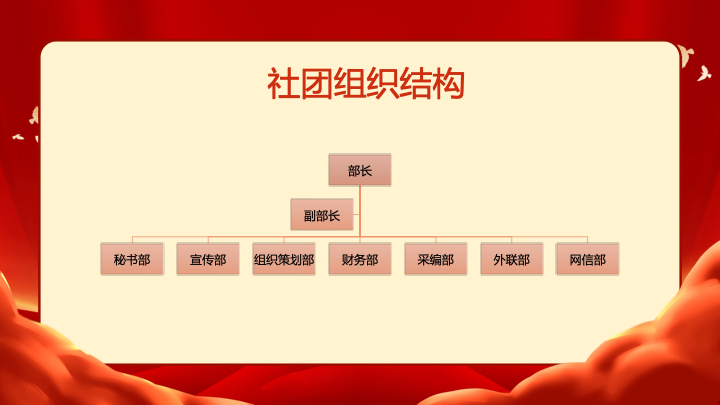 社团组织结构

部长

副部长

秘书部

宣传部

组织策划部

财务部

采编部

外联部

网信部